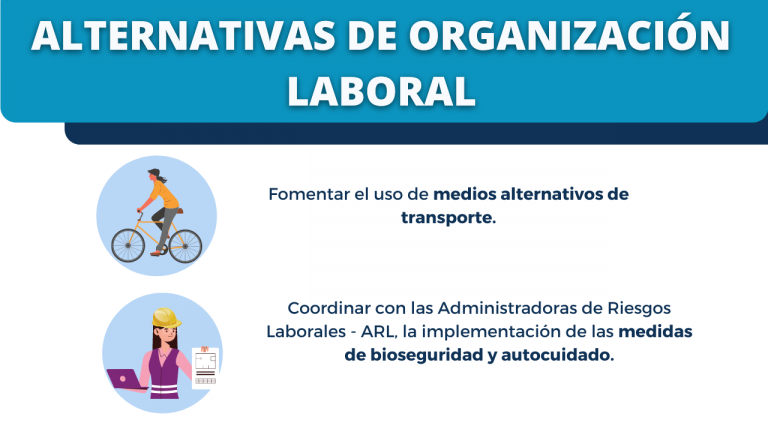 ALTERNATIVAS DE ORGANIZACIÓN LABORAL

Fomentar el uso de medios alternativos de transporte.

Coordinar con las Administradoras de Riesgos Laborales - ARL, la implementación de las medidas de bioseguridad y autocuidado.